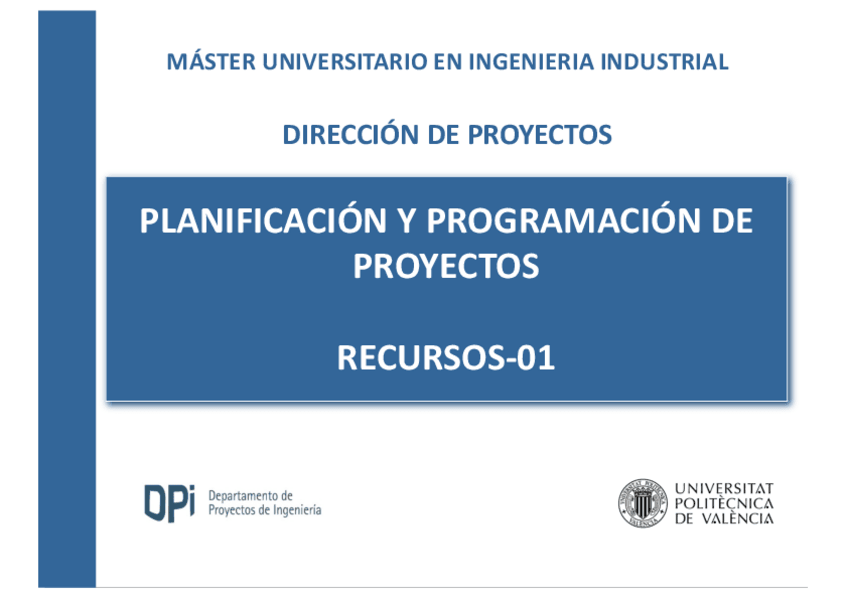 MÁSTER UNIVERSITARIO EN INGENIERIA INDUSTRIAL

DIRECCIÓN DE PROYECTOS

PLANIFICACIÓN Y PROGRAMACIÓN DE PROYECTOS

RECURSOS-01

DPi Departamento de Proyectos de Ingeniería

UNIVERSITAT POLITÈCNICA DE VALÈNCIA